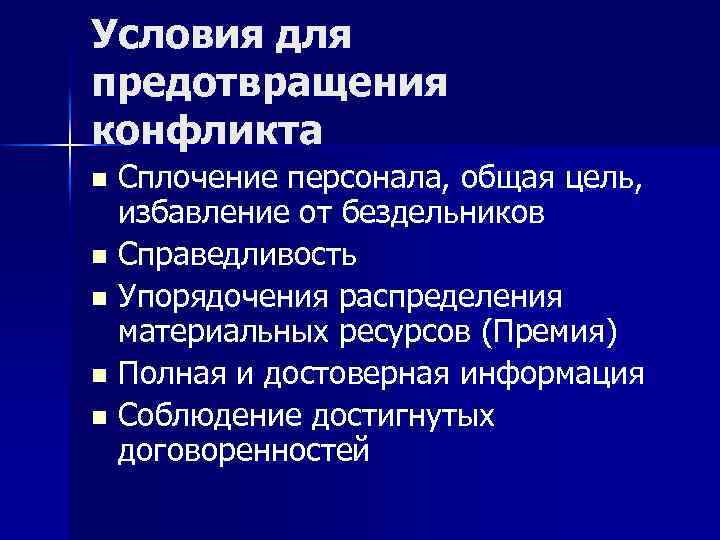 Условия для предотвращения конфликта

- Сплочение персонала, общая цель, избавление от бездельников
- Справедливость
- Упорядочения распределения материальных ресурсов (Премия)
- Полная и достоверная информация
- Соблюдение достигнутых договоренностей